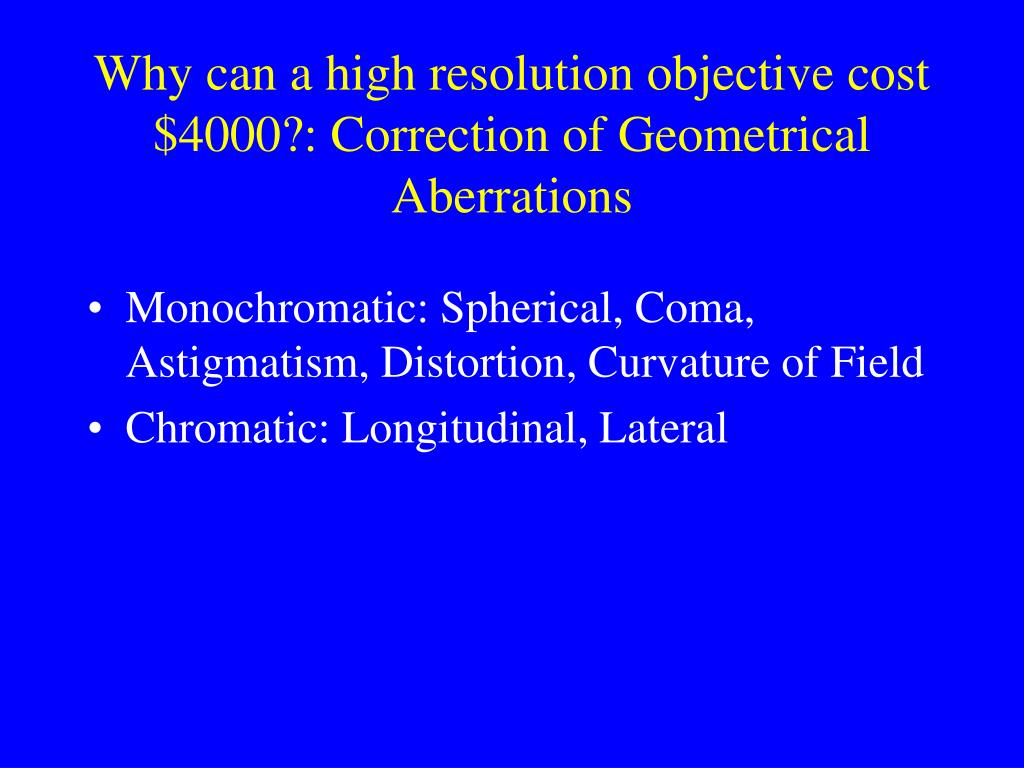 Why can a high resolution objective cost \$4000?: Correction of Geometrical Aberrations

• Monochromatic: Spherical, Coma, Astigmatism, Distortion, Curvature of Field
• Chromatic: Longitudinal, Lateral